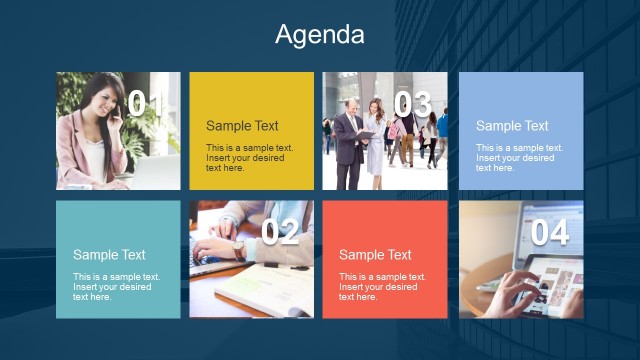 Agenda

01

Sample Text

This is a sample text. Insert your desired text here.

03

Sample Text

This is a sample text. Insert your desired text here.

Sample Text

This is a sample text. Insert your desired text here.

02

Sample Text

This is a sample text. Insert your desired text here.

04